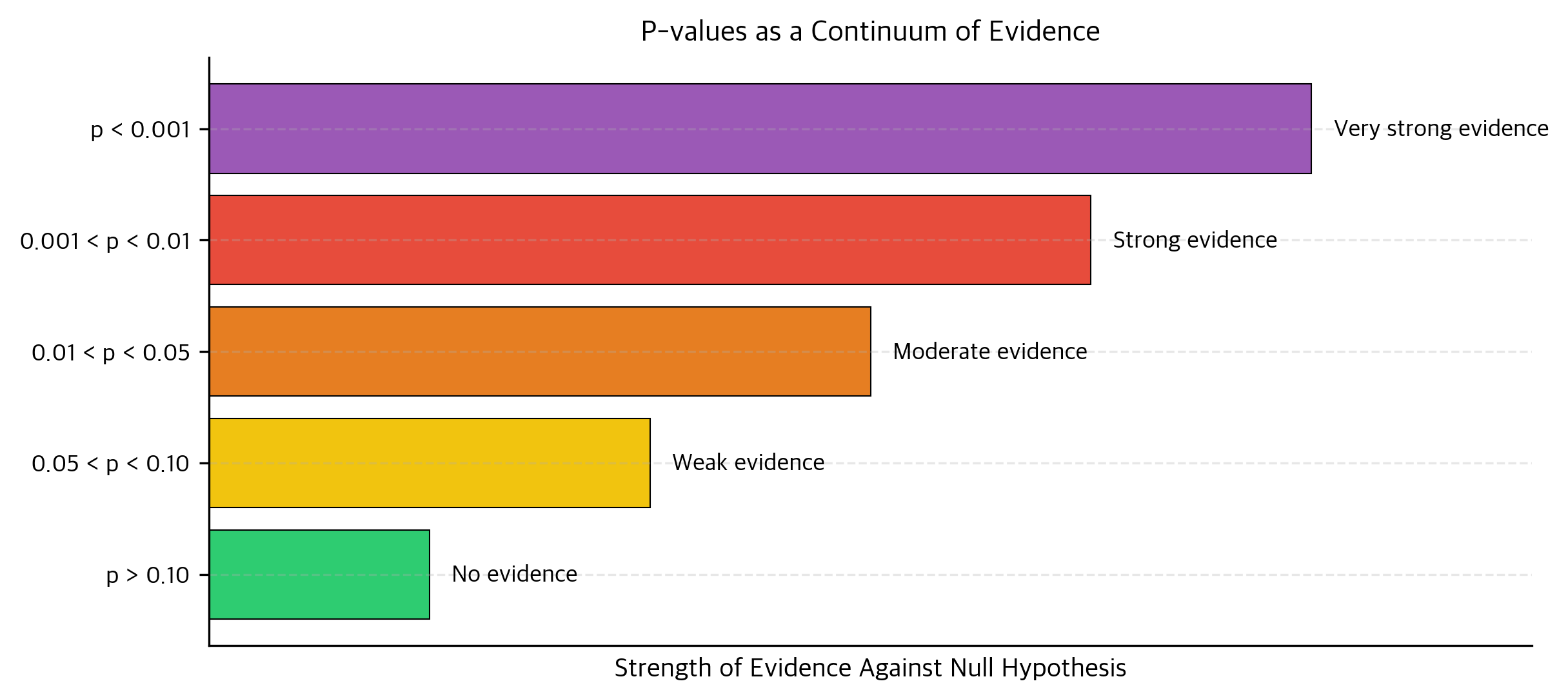 P-values as a Continuum of Evidence

p < 0.001
Very strong evidence

0.001 < p < 0.01
Strong evidence

0.01 < p < 0.05
Moderate evidence

0.05 < p < 0.10
Weak evidence

p > 0.10
No evidence

Strength of Evidence Against Null Hypothesis